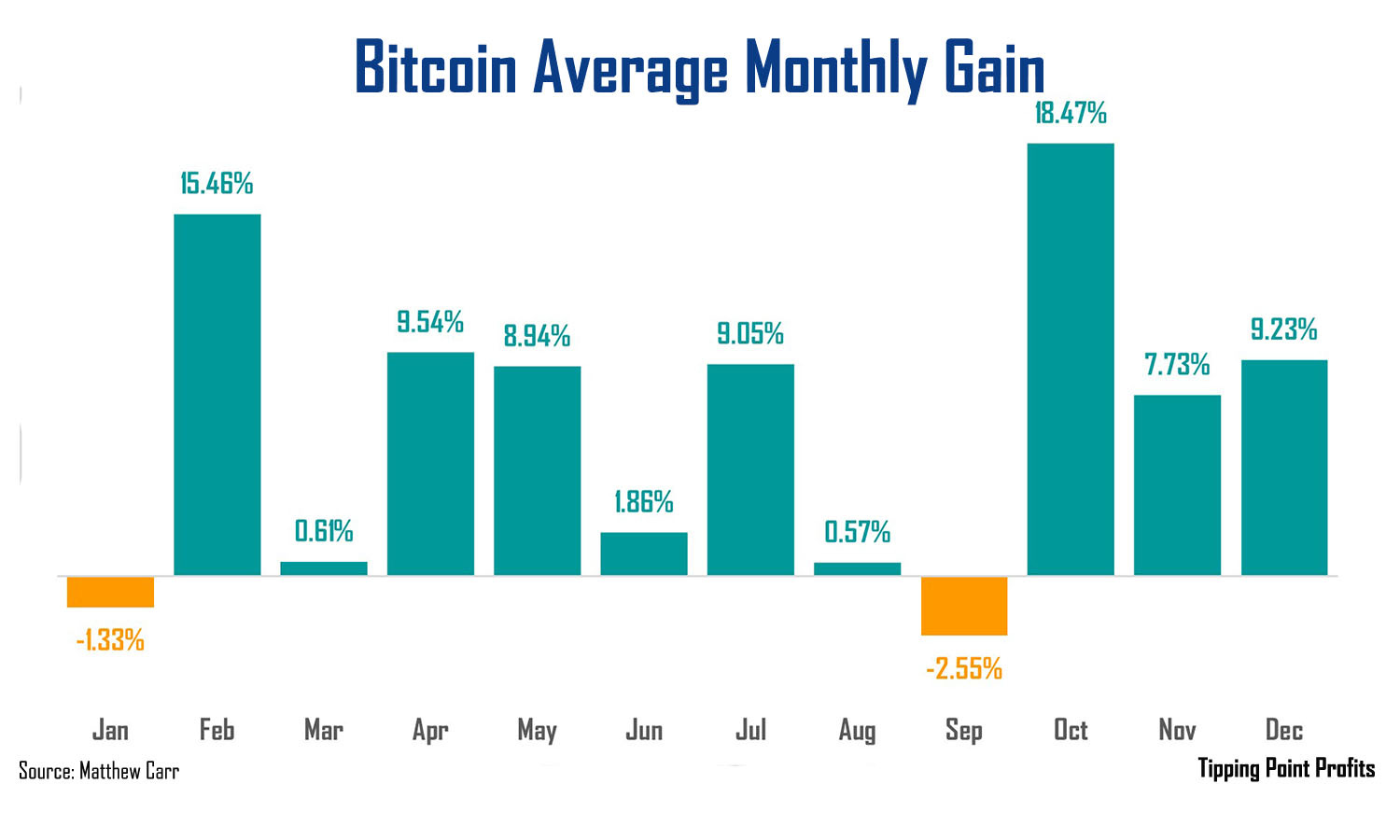 Bitcoin Average Monthly Gain

-1.33%
15.46%
0.61%
9.54%
8.94%
1.86%
9.05%
0.57%
-2.55%
18.47%
7.73%
9.23%

Jan Feb Mar Apr May Jun Jul Aug Sep Oct Nov Dec

Source: Matthew Carr
Tipping Point Profits